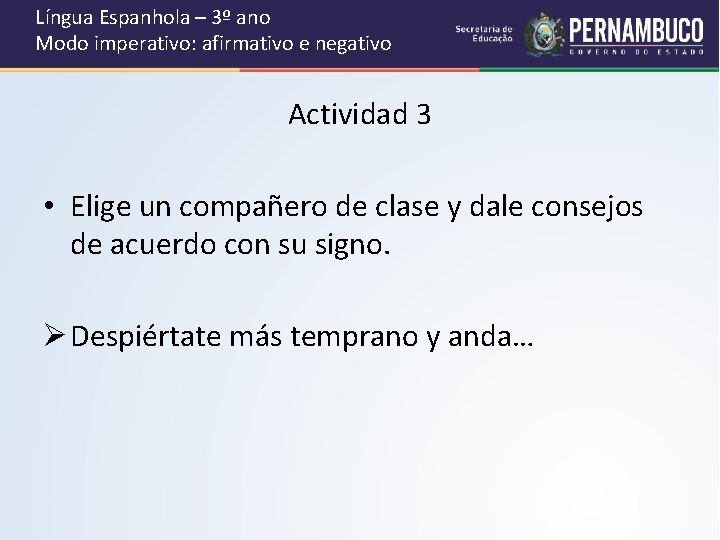 Língua Espanhola – 3º ano
Modo imperativo: afirmativo e negativo

Secretaria de Educação

PERNAMBUCO
GOVERNO DO ESTADO

Actividad 3

• Elige un compañero de clase y dale consejos de acuerdo con su signo.

➢ Despiértate más temprano y anda...